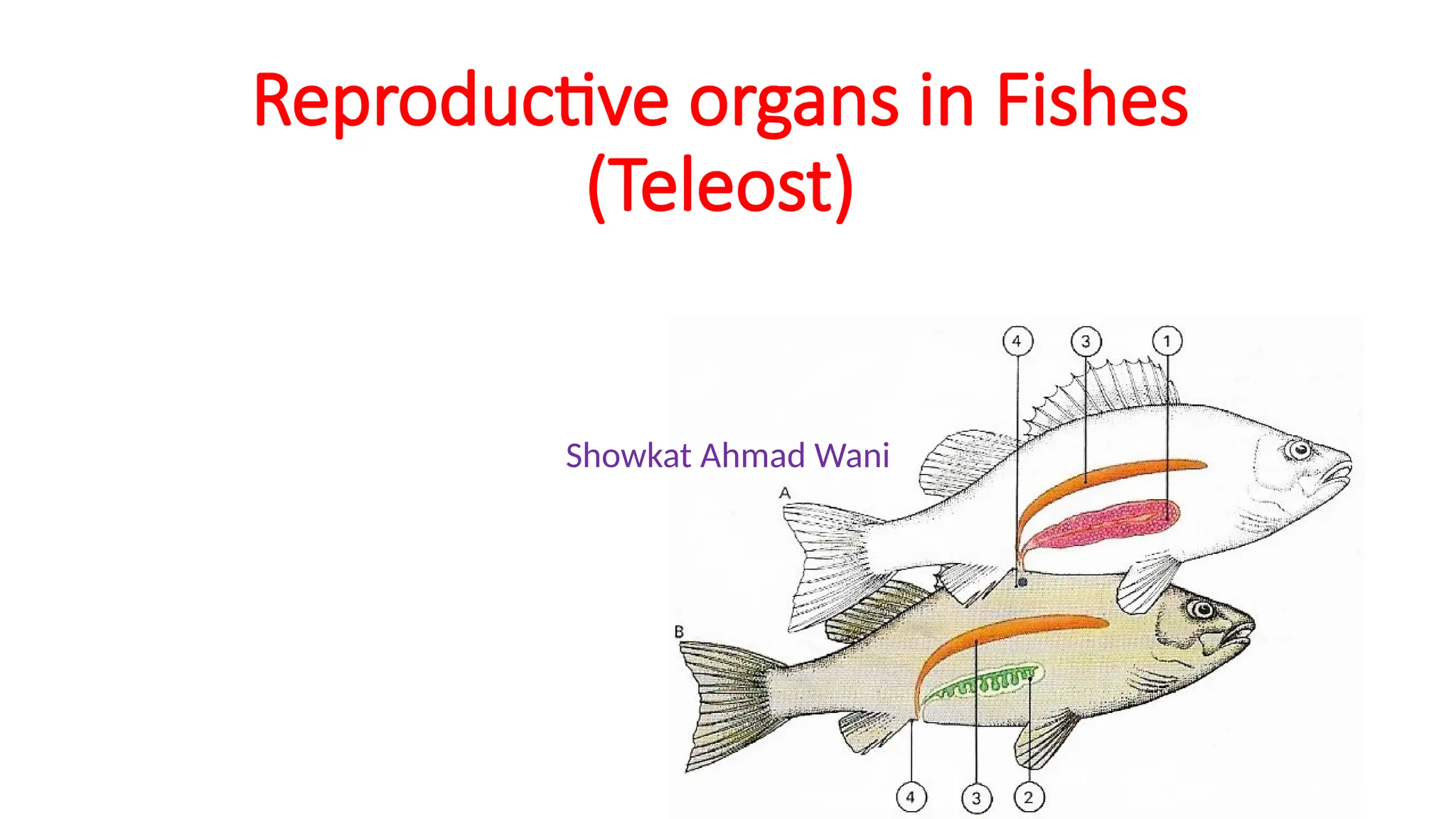 Reproductive organs in Fishes (Teleost)

Showkat Ahmad Wani

4 3 1

A

B

4 3 2